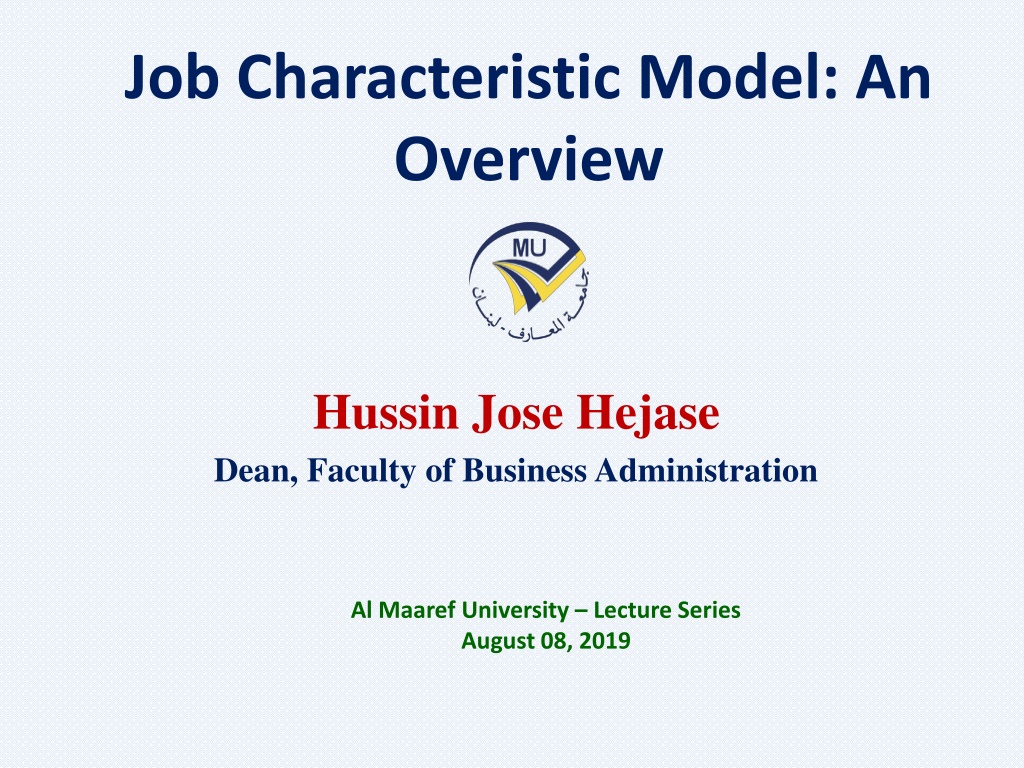 Job Characteristic Model: An Overview

MU
جامعة المعارف - لبنان

Hussin Jose Hejase
Dean, Faculty of Business Administration

Al Maaref University – Lecture Series
August 08, 2019